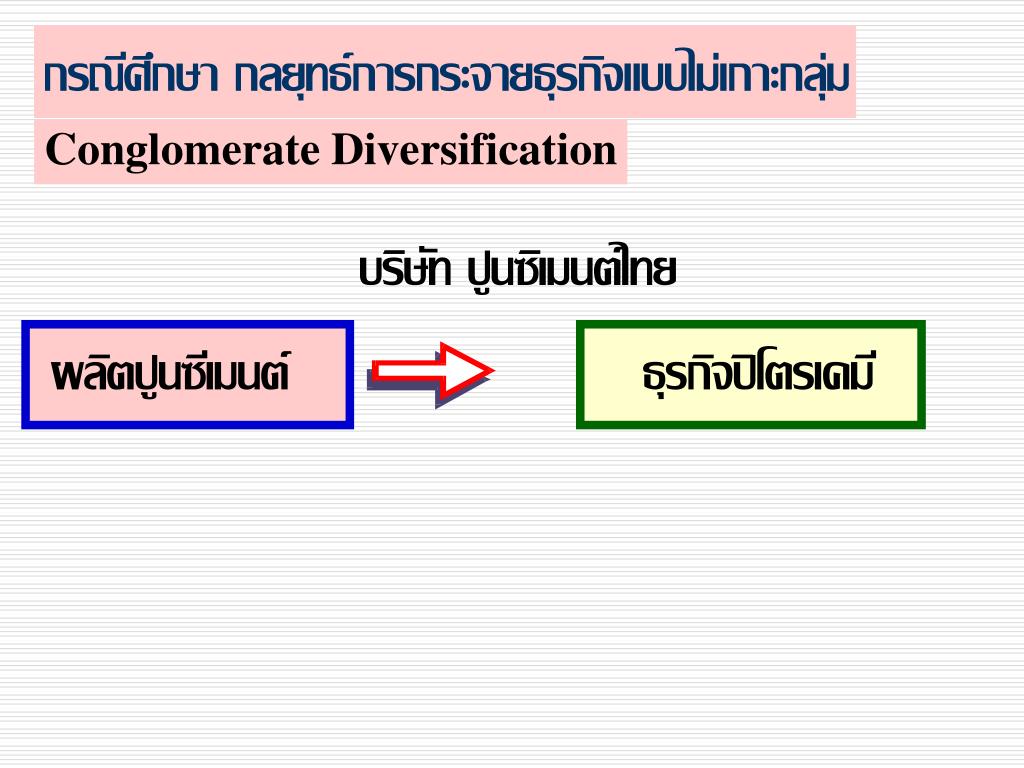 กรณีศึกษา กลยุทธ์การกระจายธุรกิจแบบไม่เกาะกลุ่ม

Conglomerate Diversification

บริษัท ปูนซิเมนต์ไทย

ผลิตปูนซีเมนต์

ธุรกิจปิโตรเคมี